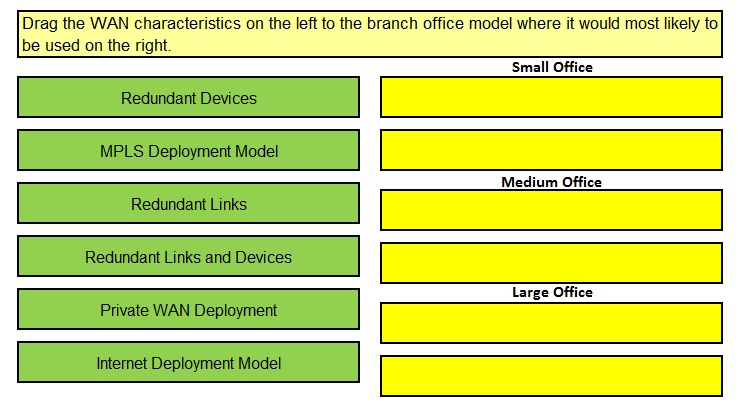 Drag the WAN characteristics on the left to the branch office model where it would most likely to be used on the right.

Redundant Devices

MPLS Deployment Model

Redundant Links

Redundant Links and Devices

Private WAN Deployment

Internet Deployment Model

Small Office

Medium Office

Large Office